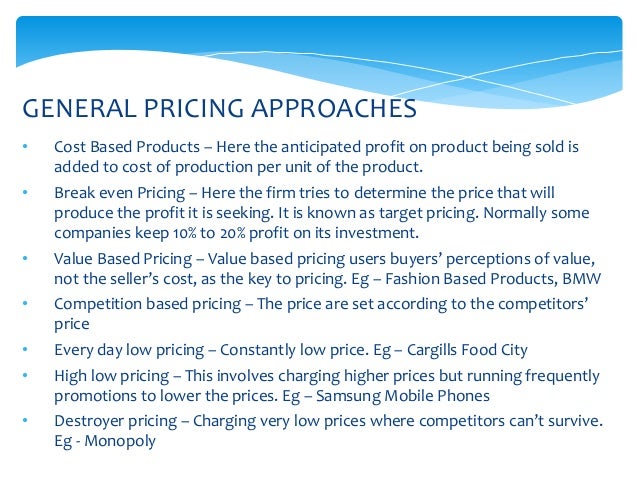 GENERAL PRICING APPROACHES

• Cost Based Products – Here the anticipated profit on product being sold is added to cost of production per unit of the product.
• Break even Pricing – Here the firm tries to determine the price that will produce the profit it is seeking. It is known as target pricing. Normally some companies keep 10% to 20% profit on its investment.
• Value Based Pricing – Value based pricing users buyers' perceptions of value, not the seller's cost, as the key to pricing. Eg – Fashion Based Products, BMW
• Competition based pricing – The price are set according to the competitors' price
• Every day low pricing – Constantly low price. Eg – Cargills Food City
• High low pricing – This involves charging higher prices but running frequently promotions to lower the prices. Eg – Samsung Mobile Phones
• Destroyer pricing – Charging very low prices where competitors can't survive. Eg - Monopoly